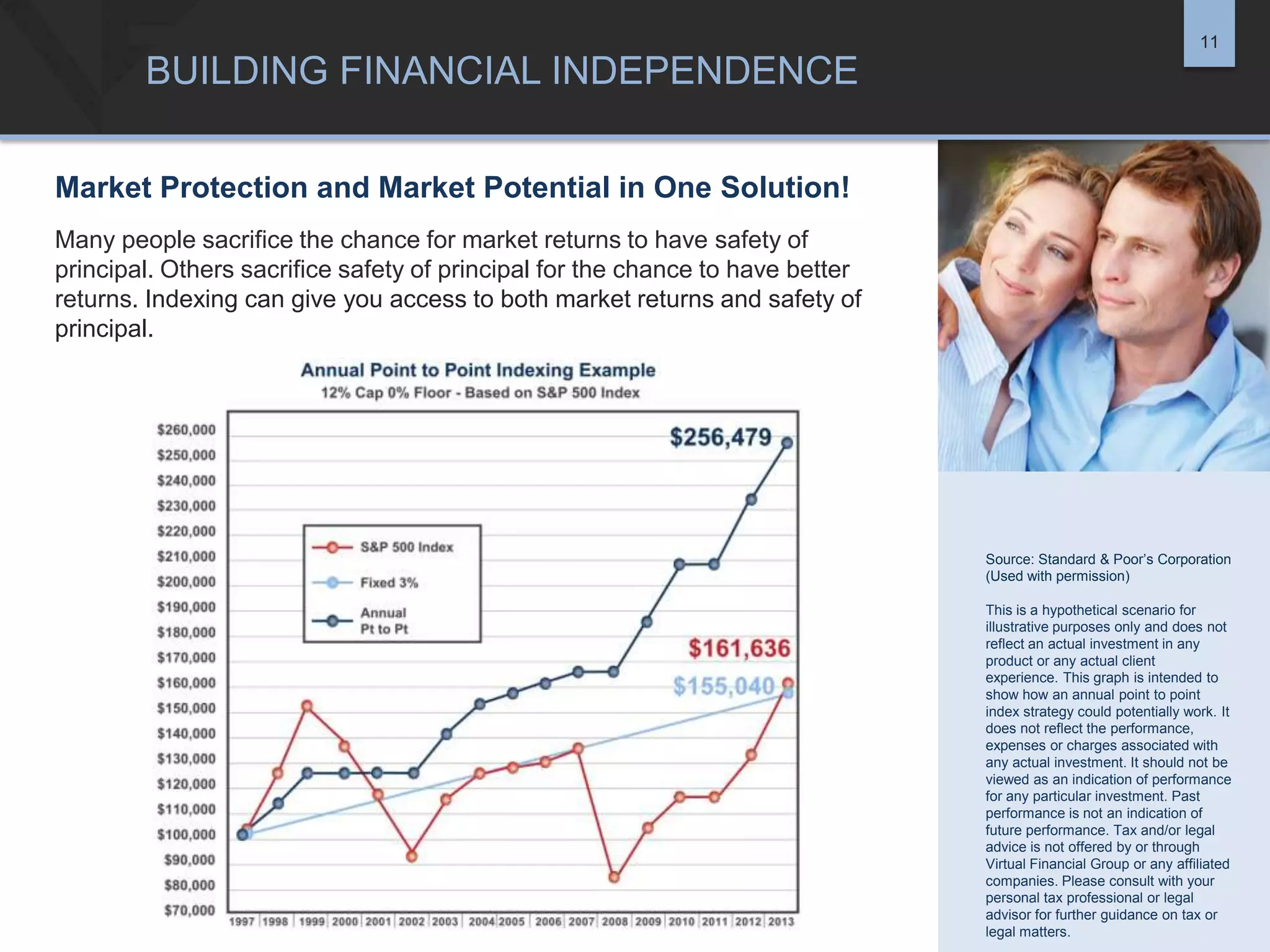 11

BUILDING FINANCIAL INDEPENDENCE

Market Protection and Market Potential in One Solution!

Many people sacrifice the chance for market returns to have safety of principal. Others sacrifice safety of principal for the chance to have better returns. Indexing can give you access to both market returns and safety of principal.

Annual Point to Point Indexing Example
12% Cap 0% Floor - Based on S&P 500 Index

$260,000
$250,000
$240,000
$230,000
$220,000
$210,000
$200,000
$190,000
$180,000
$170,000
$160,000
$150,000
$140,000
$130,000
$120,000
$110,000
$100,000
$90,000
$80,000
$70,000

S&P 500 Index
Fixed 3%
Annual Pt to Pt

$256,479
$161,636
$155,040

1997 1998 1999 2000 2001 2002 2003 2004 2005 2006 2007 2008 2009 2010 2011 2012 2013

Source: Standard & Poor's Corporation (Used with permission)

This is a hypothetical scenario for illustrative purposes only and does not reflect an actual investment in any product or any actual client experience. This graph is intended to show how an annual point to point index strategy could potentially work. It does not reflect the performance, expenses or charges associated with any actual investment. It should not be viewed as an indication of performance for any particular investment. Past performance is not an indication of future performance. Tax and/or legal advice is not offered by or through Virtual Financial Group or any affiliated companies. Please consult with your personal tax professional or legal advisor for further guidance on tax or legal matters.